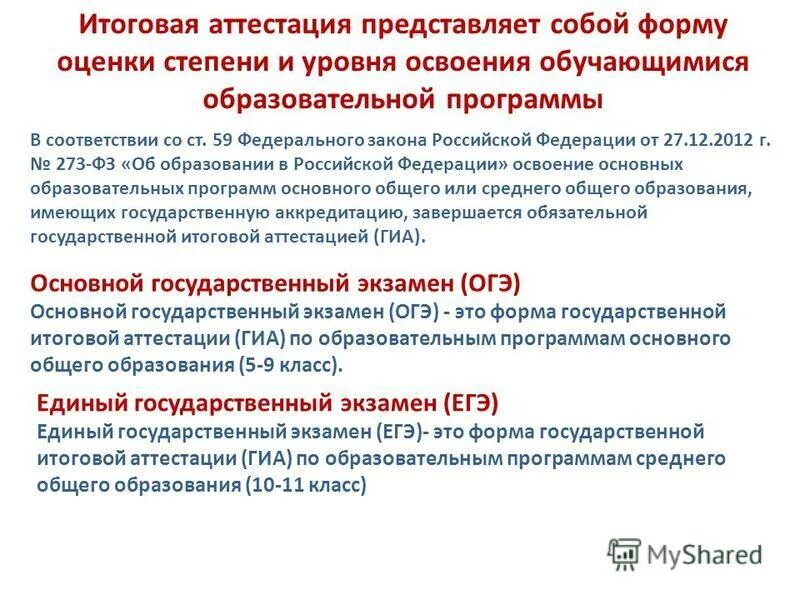 Итоговая аттестация представляет собой форму оценки степени и уровня освоения обучающимися образовательной программы

В соответствии со ст. 59 Федерального закона Российской Федерации от 27.12.2012 г. № 273-ФЗ «Об образовании в Российской Федерации» освоение основных образовательных программ основного общего или среднего общего образования, имеющих государственную аккредитацию, завершается обязательной государственной итоговой аттестацией (ГИА).

Основной государственный экзамен (ОГЭ)
Основной государственный экзамен (ОГЭ) - это форма государственной итоговой аттестации (ГИА) по образовательным программам основного общего образования (5-9 класс).

Единый государственный экзамен (ЕГЭ)
Единый государственный экзамен (ЕГЭ)- это форма государственной итоговой аттестации (ГИА) по образовательным программам среднего общего образования (10-11 класс)

MyShared